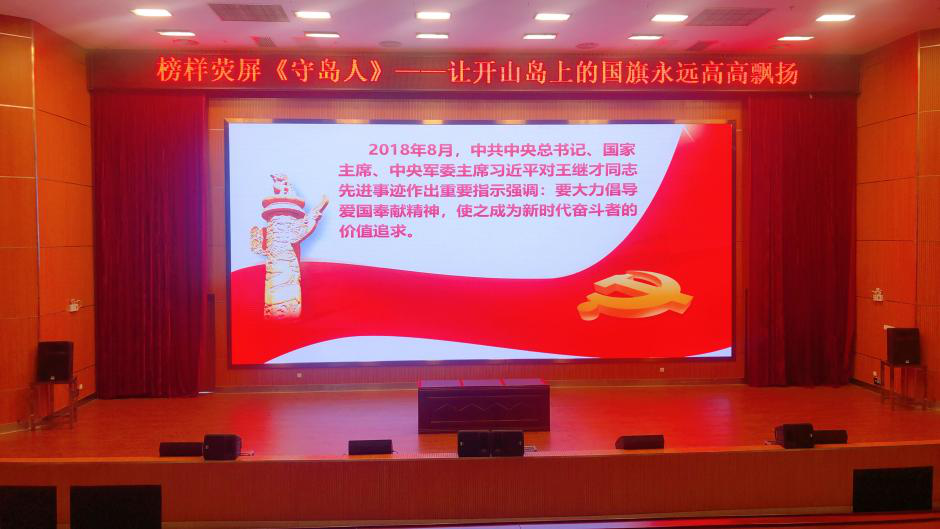 榜样荧屏《守岛人》——让开山岛上的国旗永远高高飘扬

2018年8月，中共中央总书记、国家主席、中央军委主席习近平对王继才同志先进事迹作出重要指示强调：要大力倡导爱国奉献精神，使之成为新时代奋斗者的价值追求。